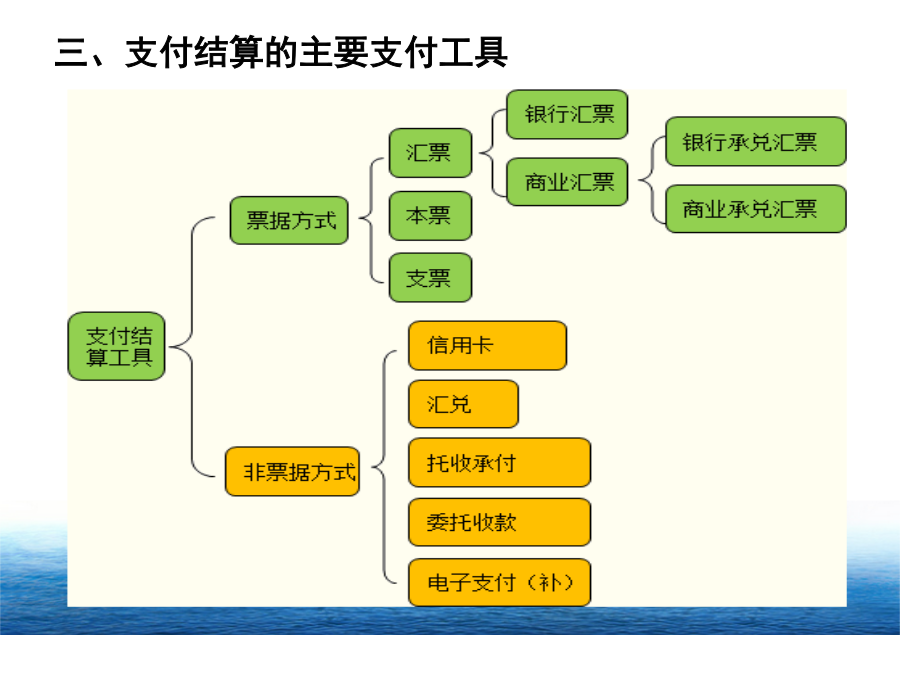 三、支付结算的主要支付工具

支付结算工具

票据方式

汇票

银行汇票

商业汇票

银行承兑汇票

商业承兑汇票

本票

支票

非票据方式

信用卡

汇兑

托收承付

委托收款

电子支付（补）